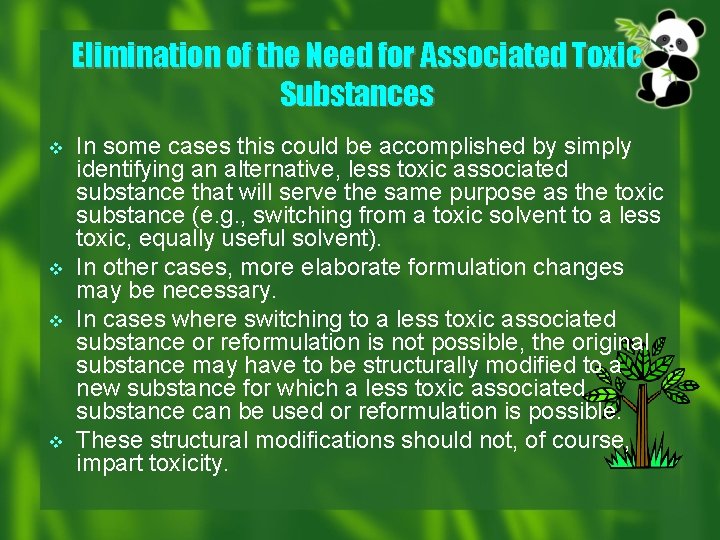 Elimination of the Need for Associated Toxic Substances

❖ In some cases this could be accomplished by simply identifying an alternative, less toxic associated substance that will serve the same purpose as the toxic substance (e.g., switching from a toxic solvent to a less toxic, equally useful solvent).

❖ In other cases, more elaborate formulation changes may be necessary.

❖ In cases where switching to a less toxic associated substance or reformulation is not possible, the original substance may have to be structurally modified to a new substance for which a less toxic associated substance can be used or reformulation is possible.

❖ These structural modifications should not, of course, impart toxicity.